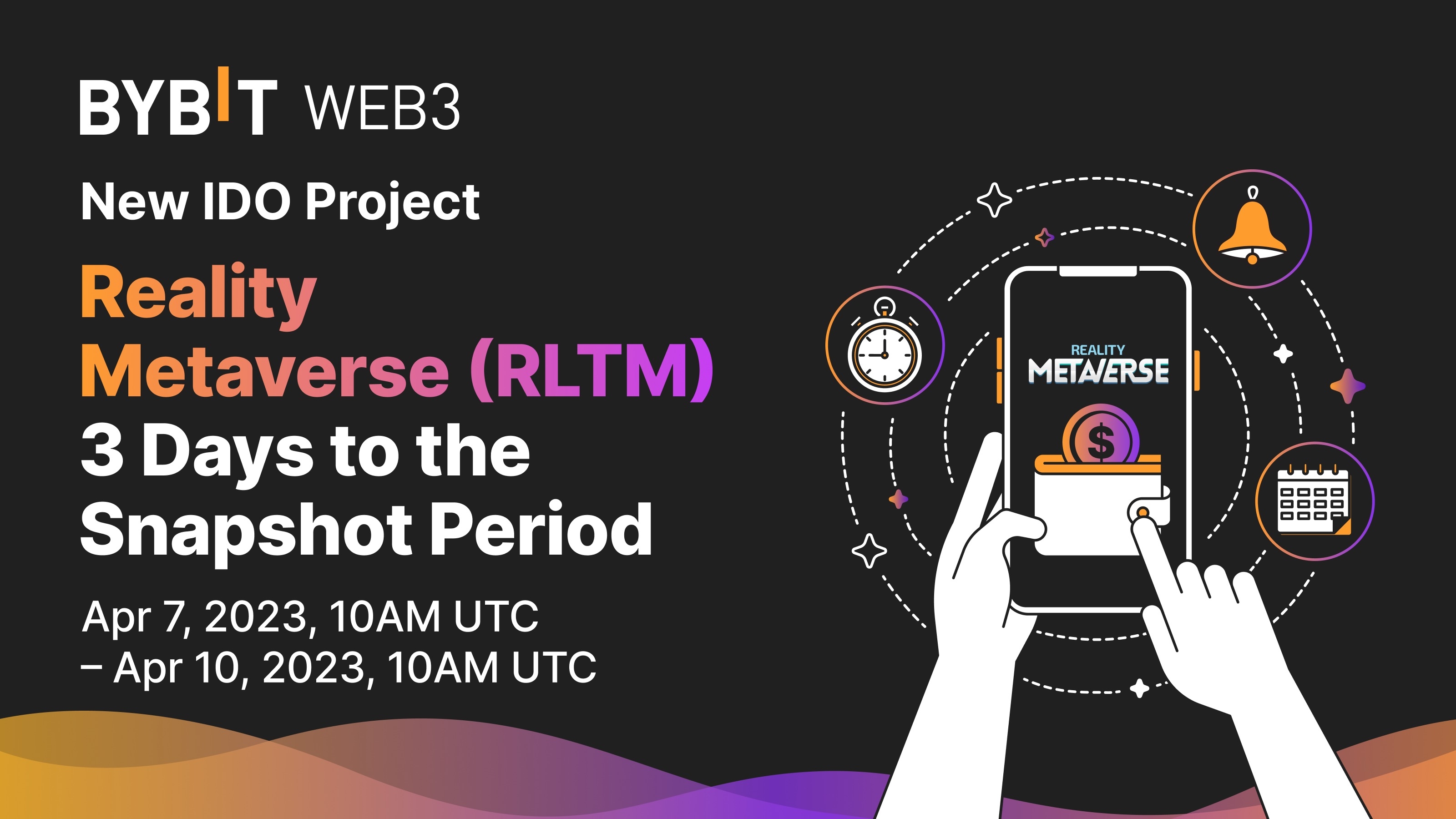 BYBIT WEB3

New IDO Project

Reality Metaverse (RLTM)

3 Days to the Snapshot Period

Apr 7, 2023, 10AM UTC
– Apr 10, 2023, 10AM UTC

REALITY
METAVERSE

$